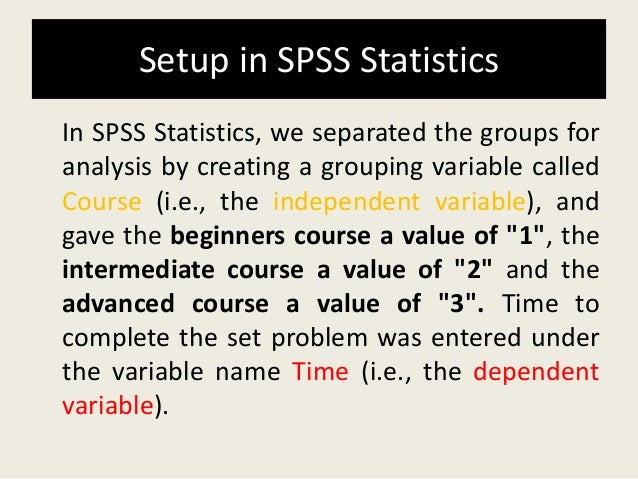 Setup in SPSS Statistics

In SPSS Statistics, we separated the groups for analysis by creating a grouping variable called Course (i.e., the independent variable), and gave the beginners course a value of "1", the intermediate course a value of "2" and the advanced course a value of "3". Time to complete the set problem was entered under the variable name Time (i.e., the dependent variable).